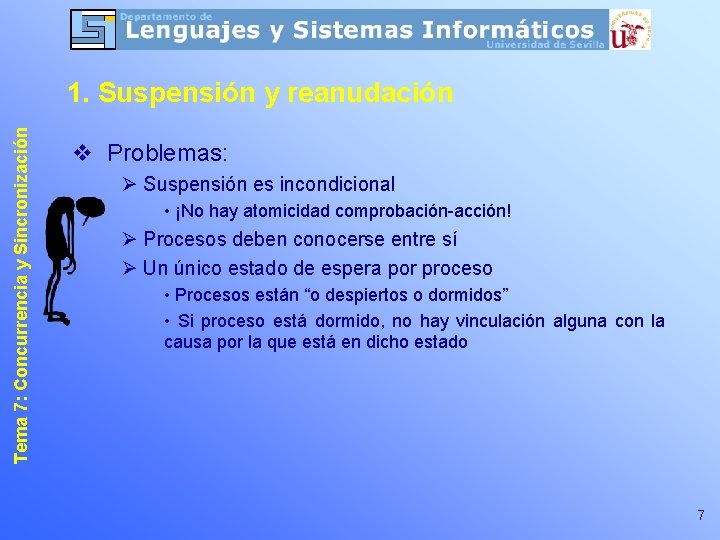 Departamento de
Lenguajes y Sistemas Informáticos
Universidad de Sevilla

1. Suspensión y reanudación

Tema 7: Concurrencia y Sincronización

❖ Problemas:

➢ Suspensión es incondicional

• ¡No hay atomicidad comprobación-acción!

➢ Procesos deben conocerse entre sí

➢ Un único estado de espera por proceso

• Procesos están “o despiertos o dormidos”

• Si proceso está dormido, no hay vinculación alguna con la causa por la que está en dicho estado

7